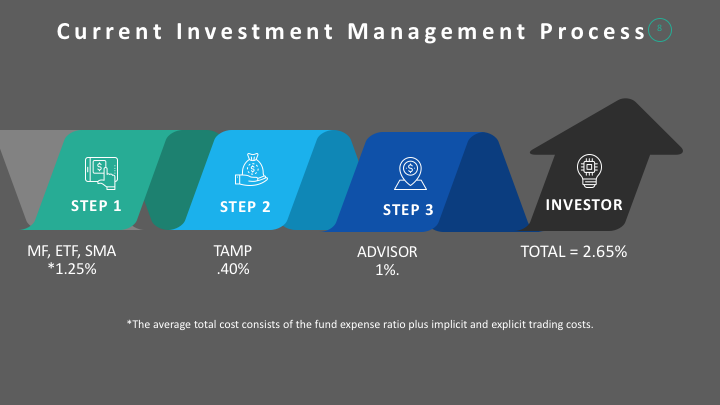 Current Investment Management Process

8

STEP 1

STEP 2

STEP 3

INVESTOR

MF, ETF, SMA
*1.25%

TAMP
.40%

ADVISOR
1%.

TOTAL = 2.65%

*The average total cost consists of the fund expense ratio plus implicit and explicit trading costs.